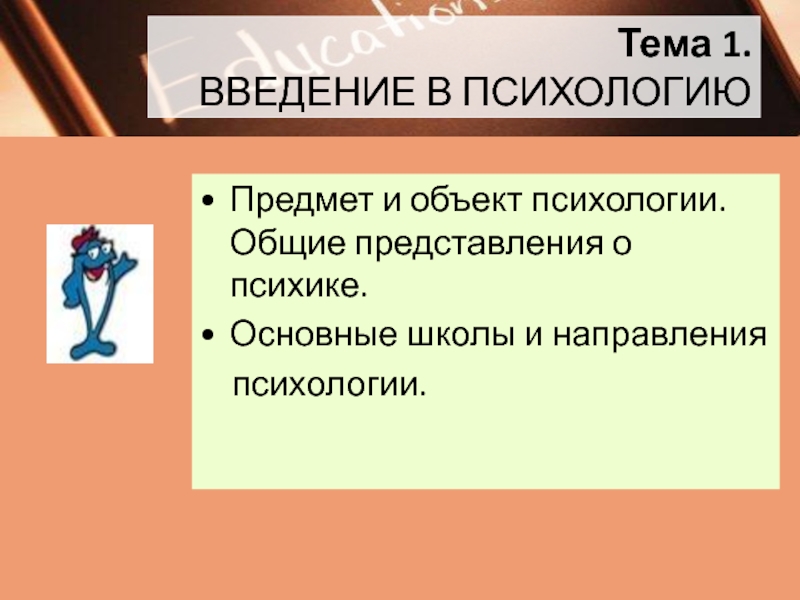 Education

Тема 1.
ВВЕДЕНИЕ В ПСИХОЛОГИЮ

• Предмет и объект психологии. Общие представления о психике.
• Основные школы и направления психологии.